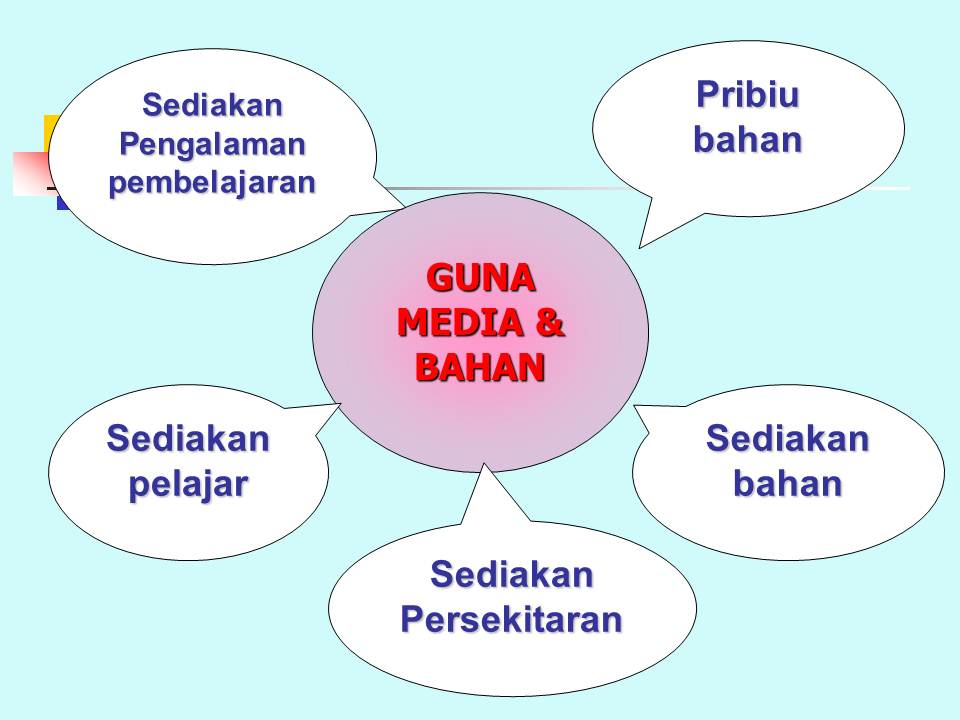 Sediakan Pengalaman pembelajaran

Pribiu bahan

GUNA MEDIA & BAHAN

Sediakan pelajar

Sediakan bahan

Sediakan Persekitaran